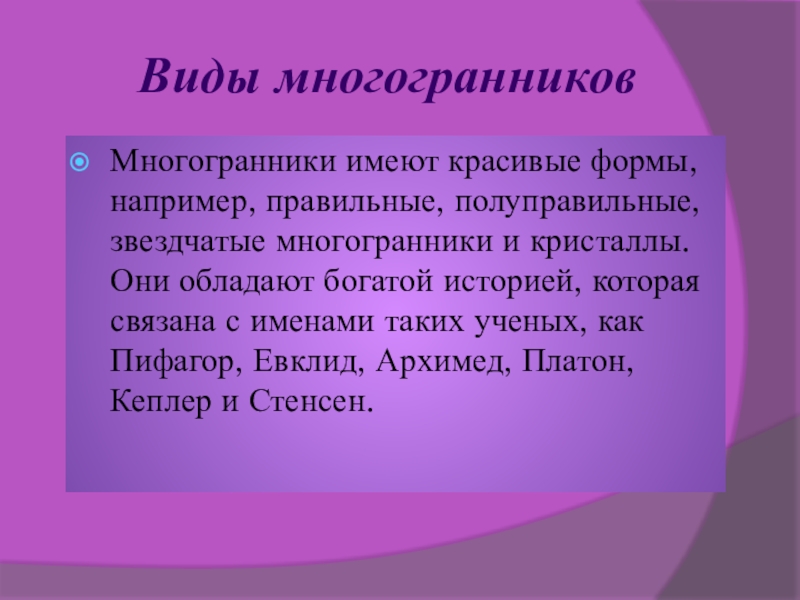 Виды многогранников

Многогранники имеют красивые формы, например, правильные, полуправильные, звездчатые многогранники и кристаллы. Они обладают богатой историей, которая связана с именами таких ученых, как Пифагор, Евклид, Архимед, Платон, Кеплер и Стенсен.